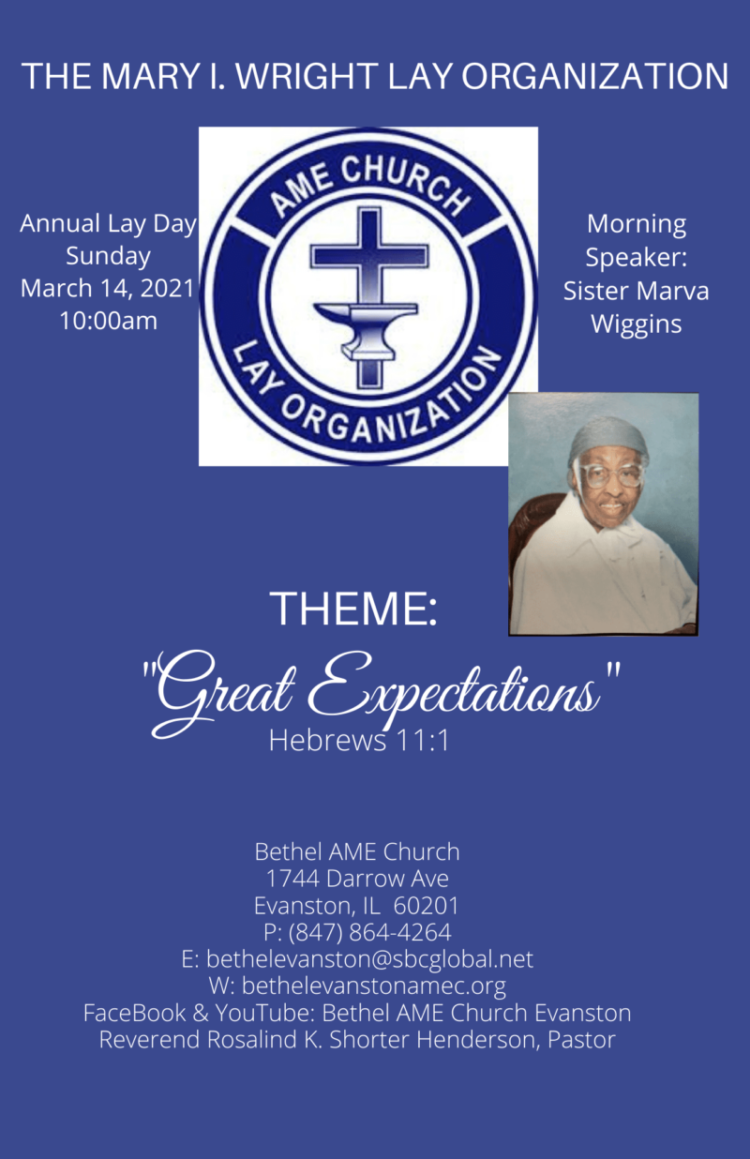 THE MARY I. WRIGHT LAY ORGANIZATION

Annual Lay Day
Sunday
March 14, 2021
10:00am

AME CHURCH
LAY ORGANIZATION

Morning
Speaker:
Sister Marva
Wiggins

THEME:

"Great Expectations"
Hebrews 11:1

Bethel AME Church
1744 Darrow Ave
Evanston, IL 60201
P: (847) 864-4264
E: bethelevanston@sbcglobal.net
W: bethelevanstonamec.org
FaceBook & YouTube: Bethel AME Church Evanston
Reverend Rosalind K. Shorter Henderson, Pastor